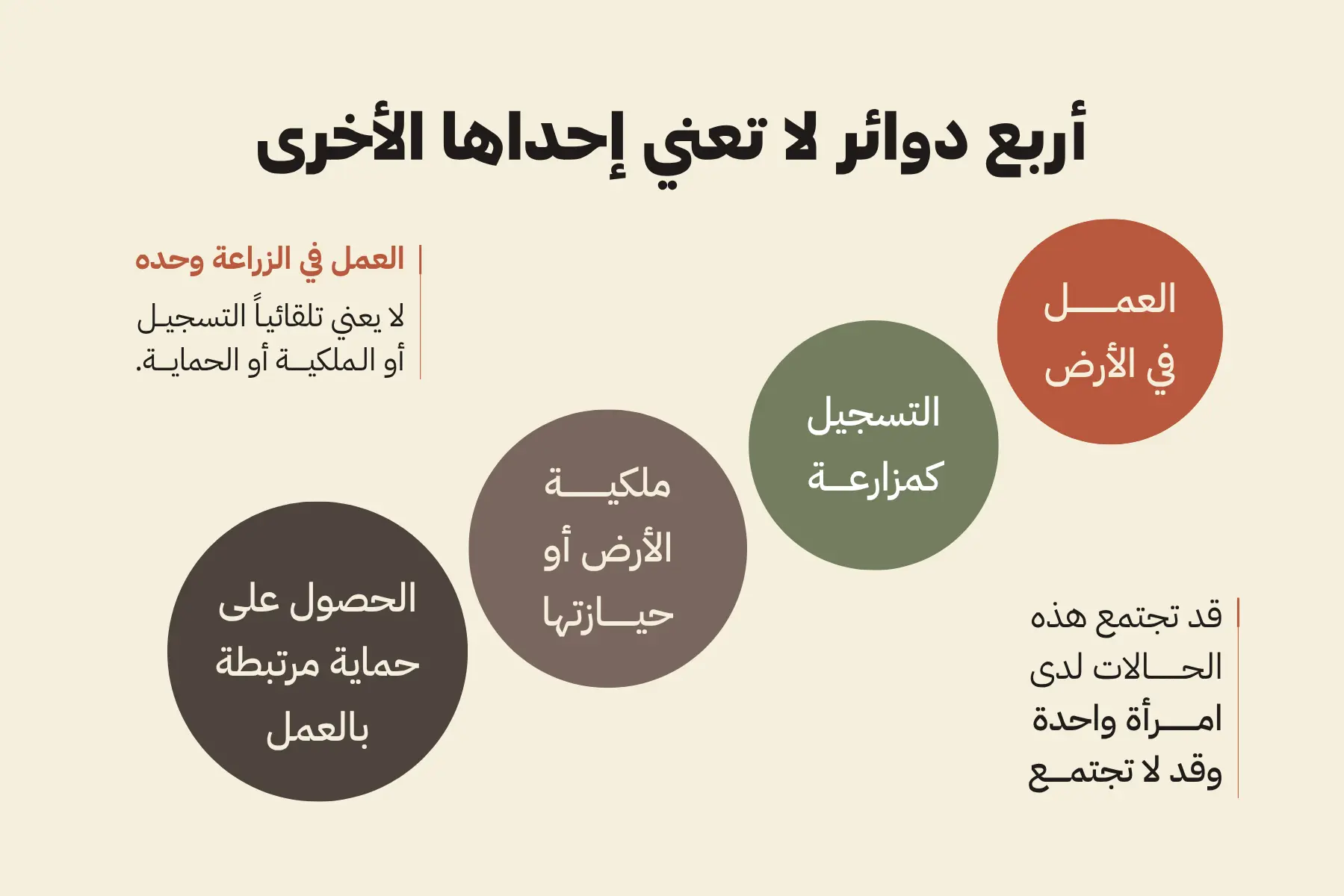 أربع دوائر لا تعني إحداها الأخرى

العمل في الزراعة وحده

لا يعني تلقائياً التسجيل أو الملكية أو الحماية.

العمل في الأرض

التسجيل كمزارعة

ملكية الأرض أو حيازتها

الحصول على حماية مرتبطة بالعمل

قد تجتمع هذه الحالات لدى امرأة واحدة وقد لا تجتمع